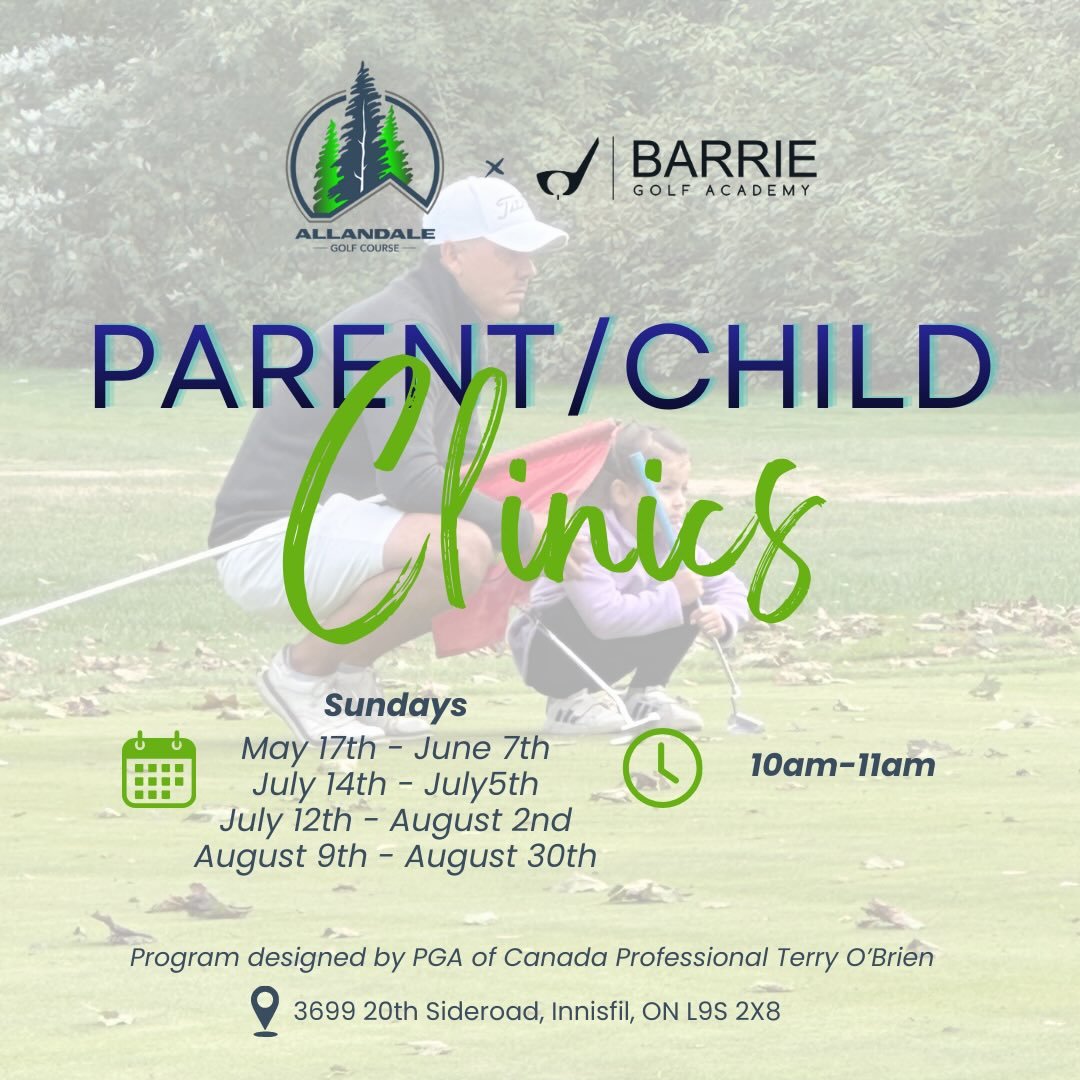 ALLANDALE
GOLF COURSE

×

BARRIE
GOLF ACADEMY

PARENT/CHILD
Clinics

Sundays
May 17th - June 7th
July 14th - July5th
July 12th - August 2nd
August 9th - August 30th

10am-11am

Program designed by PGA of Canada Professional Terry O'Brien

3699 20th Sideroad, Innisfil, ON L9S 2X8